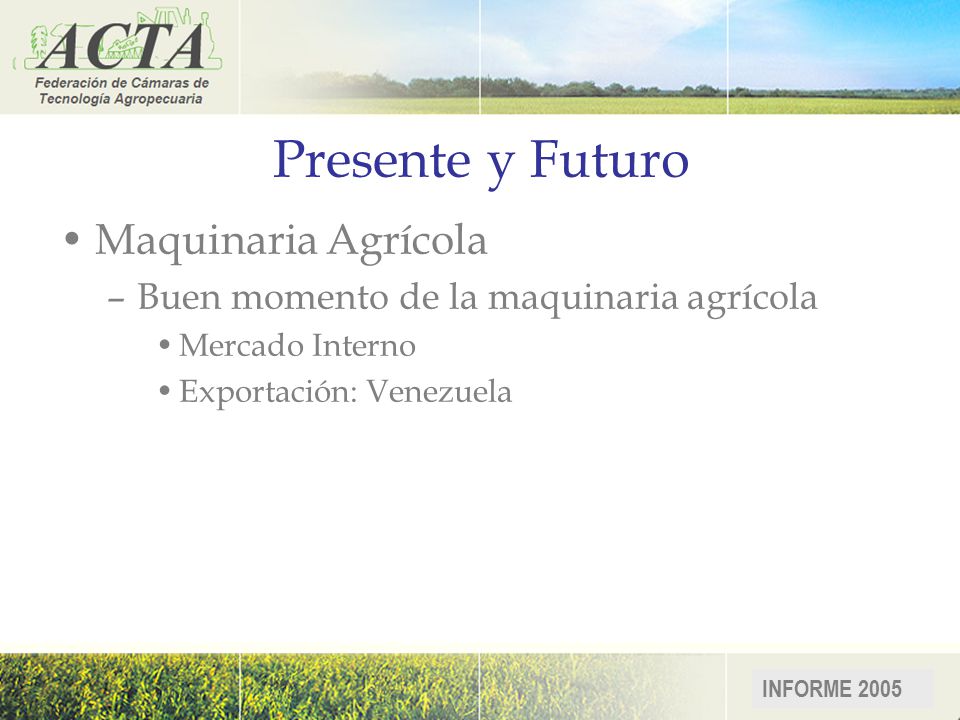 ACTA
Federación de Cámaras de Tecnología Agropecuaria

Presente y Futuro

• Maquinaria Agrícola
– Buen momento de la maquinaria agrícola
• Mercado Interno
• Exportación: Venezuela

INFORME 2005